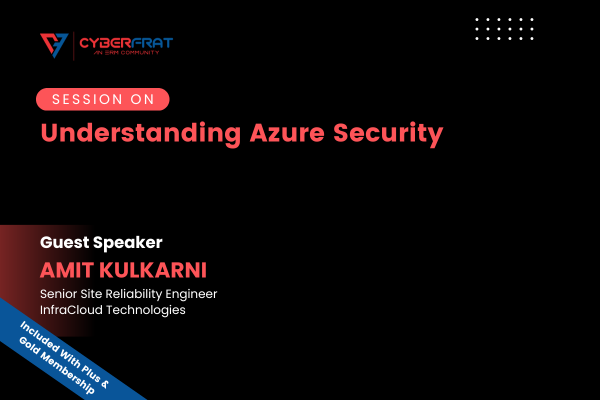 CYBERFRAT
AN ERM COMMUNITY

SESSION ON

Understanding Azure Security

Guest Speaker

AMIT KULKARNI

Senior Site Reliability Engineer
InfraCloud Technologies

Included With Plus & Gold Membership